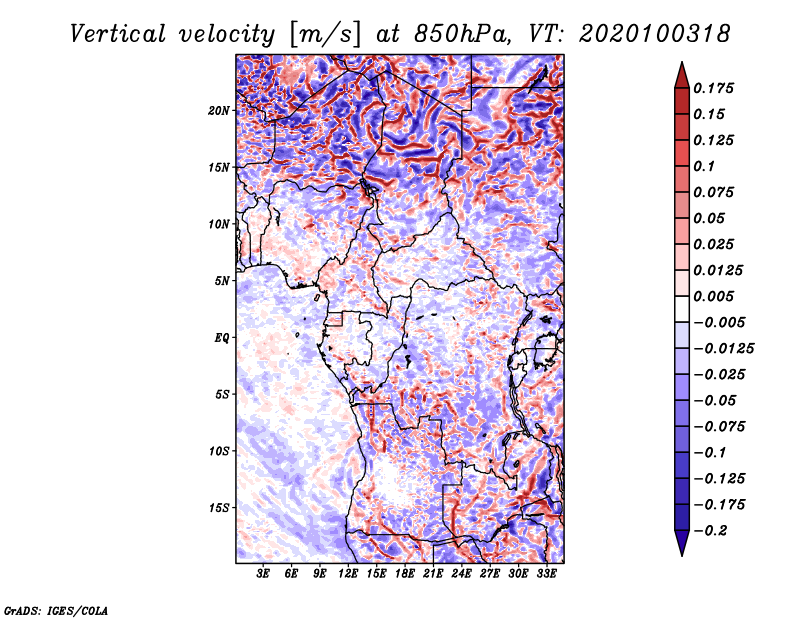 Vertical velocity [m/s] at 850hPa, VT: 2020100318

20N
15N
10N
5N
EQ
5S
10S
15S

3E 6E 9E 12E 15E 18E 21E 24E 27E 30E 33E

0.175
0.15
0.125
0.1
0.075
0.05
0.025
0.0125
0.005
−0.005
−0.0125
−0.025
−0.05
−0.075
−0.1
−0.125
−0.175
−0.2

GrADS: IGES/COLA